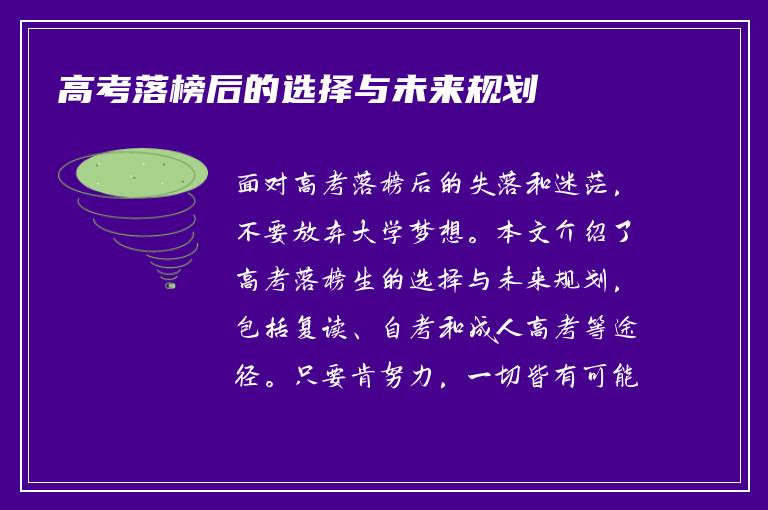 高考落榜后的选择与未来规划

面对高考落榜后的失落和迷茫，不要放弃大学梦想。本文介绍了高考落榜生的选择与未来规划，包括复读、自考和成人高考等途径。只要肯努力，一切皆有可能